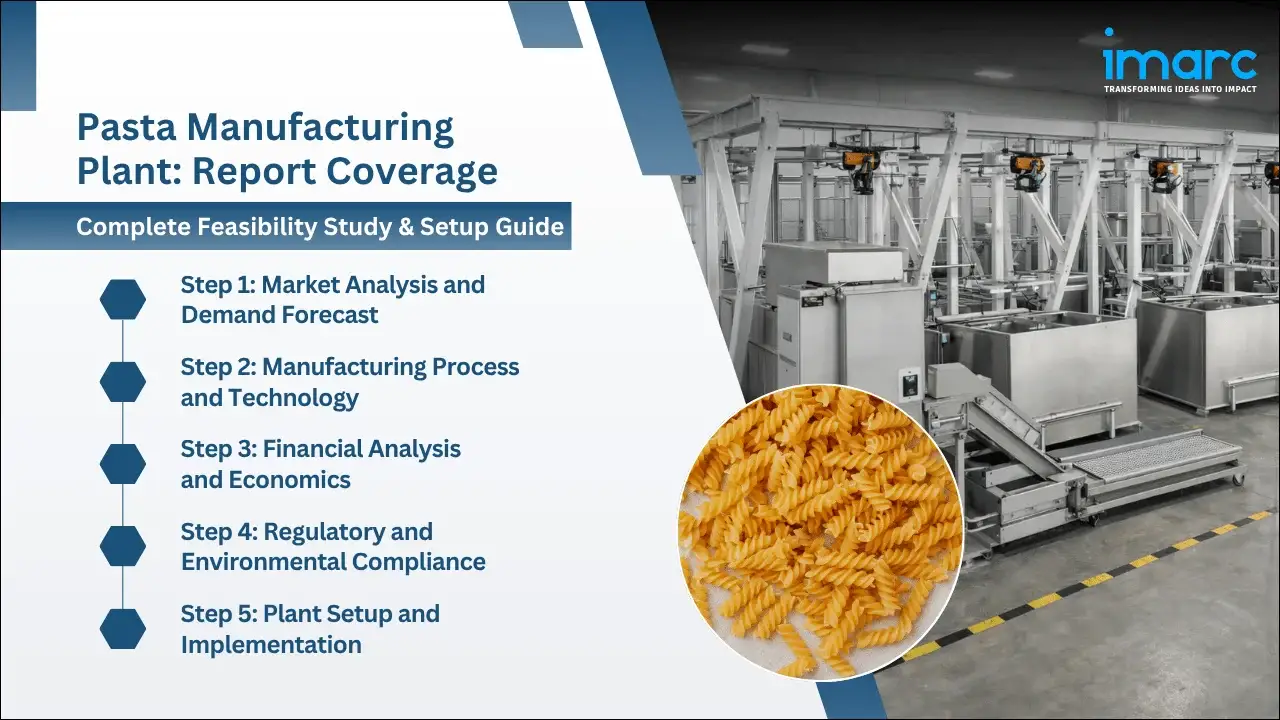 imarc
TRANSFORMING IDEAS INTO IMPACT

Pasta Manufacturing Plant: Report Coverage

Complete Feasibility Study & Setup Guide

Step 1: Market Analysis and Demand Forecast

Step 2: Manufacturing Process and Technology

Step 3: Financial Analysis and Economics

Step 4: Regulatory and Environmental Compliance

Step 5: Plant Setup and Implementation